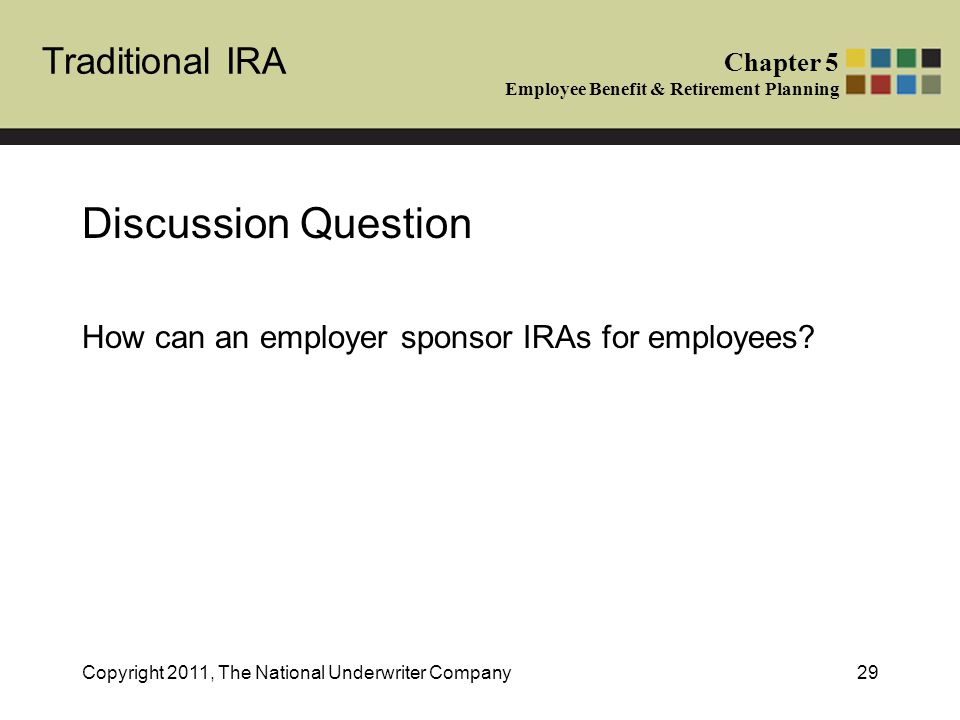 Traditional IRA

Chapter 5
Employee Benefit & Retirement Planning

Discussion Question

How can an employer sponsor IRAs for employees?

Copyright 2011, The National Underwriter Company

29